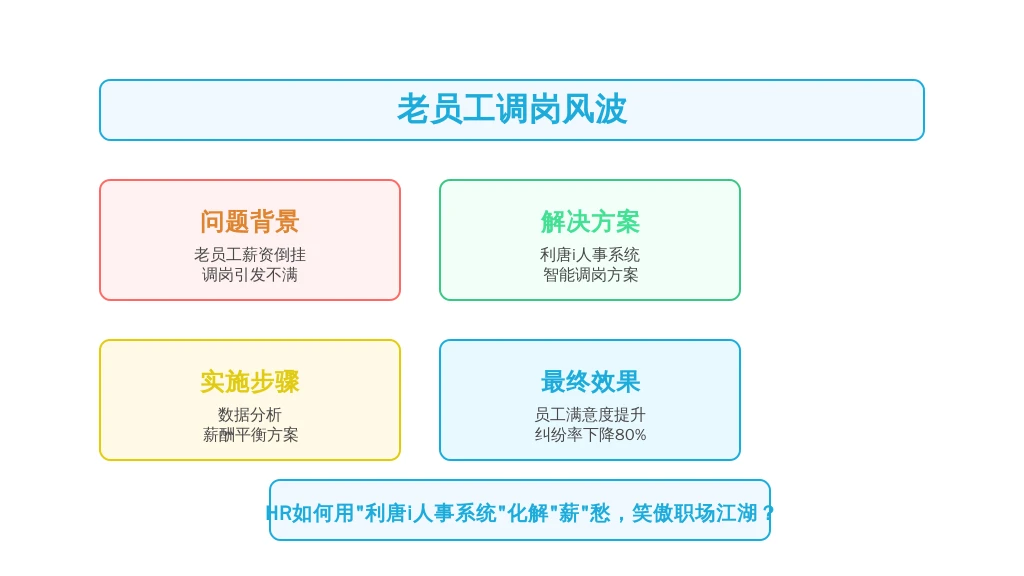 老员工调岗风波

问题背景
老员工薪资倒挂
调岗引发不满

解决方案
利唐i人事系统
智能调岗方案

实施步骤
数据分析
薪酬平衡方案

最终效果
员工满意度提升
纠纷率下降80%

HR如何用"利唐i人事系统"化解"薪"愁，笑傲职场江湖？